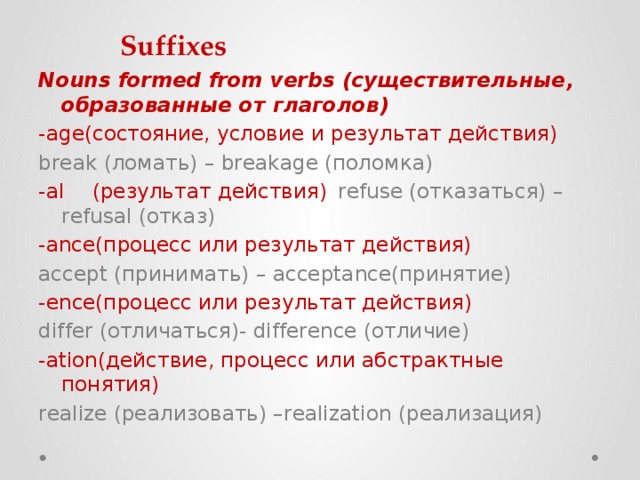 Suffixes

Nouns formed from verbs (существительные, образованные от глаголов)

-age(состояние, условие и результат действия)

break (ломать) – breakage (поломка)

-al (результат действия) refuse (отказаться) – refusal (отказ)

-ance(процесс или результат действия)

accept (принимать) – acceptance(принятие)

-ence(процесс или результат действия)

differ (отличаться)- difference (отличие)

-ation(действие, процесс или абстрактные понятия)

realize (реализовать) –realization (реализация)